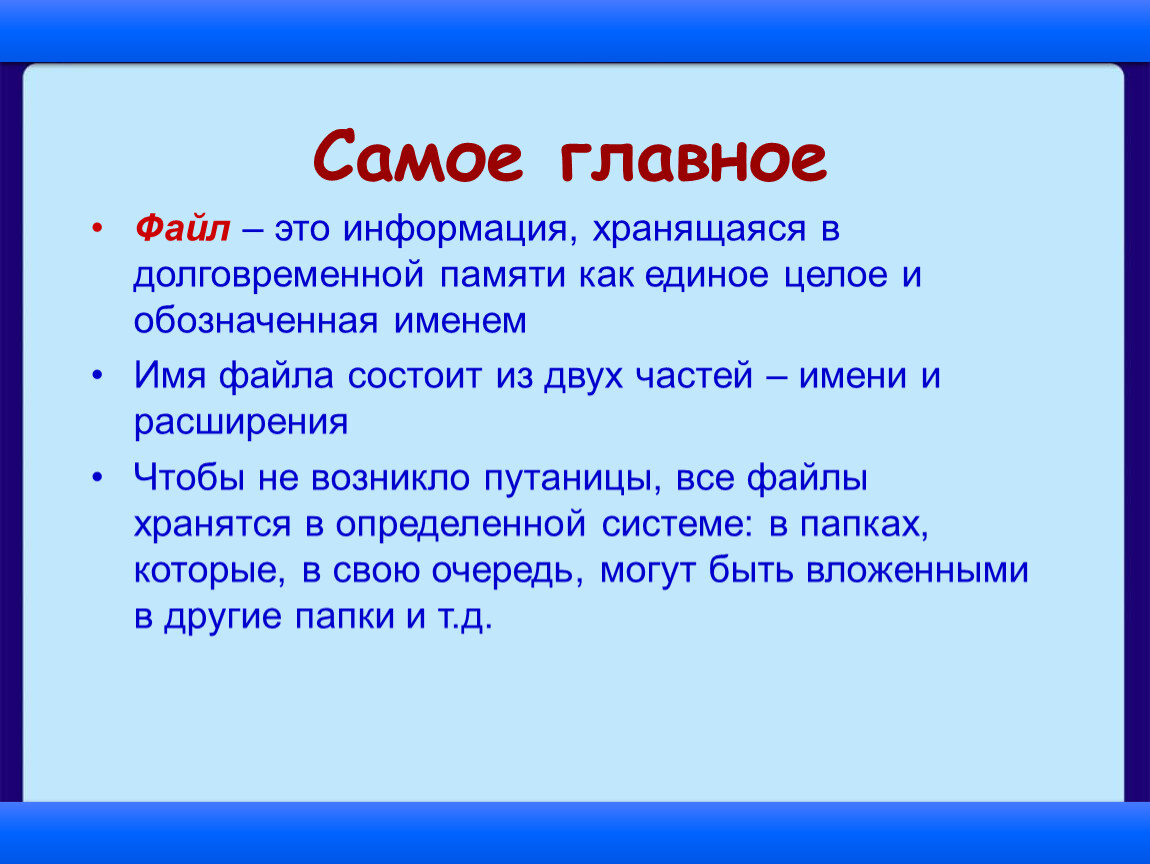 Самое главное

• Файл – это информация, хранящаяся в долговременной памяти как единое целое и обозначенная именем

• Имя файла состоит из двух частей – имени и расширения

• Чтобы не возникло путаницы, все файлы хранятся в определенной системе: в папках, которые, в свою очередь, могут быть вложенными в другие папки и т.д.